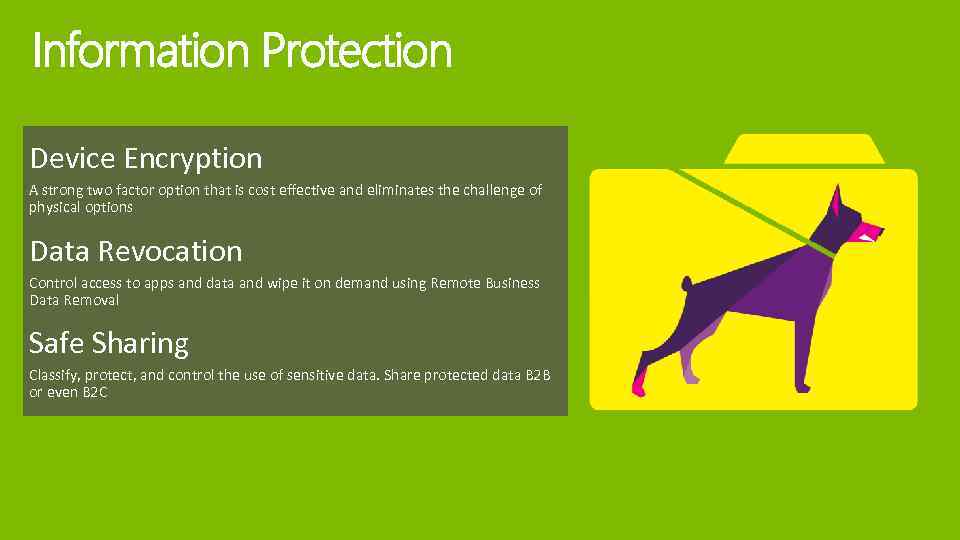 Information Protection

Device Encryption

A strong two factor option that is cost effective and eliminates the challenge of physical options

Data Revocation

Control access to apps and data and wipe it on demand using Remote Business Data Removal

Safe Sharing

Classify, protect, and control the use of sensitive data. Share protected data B2B or even B2C